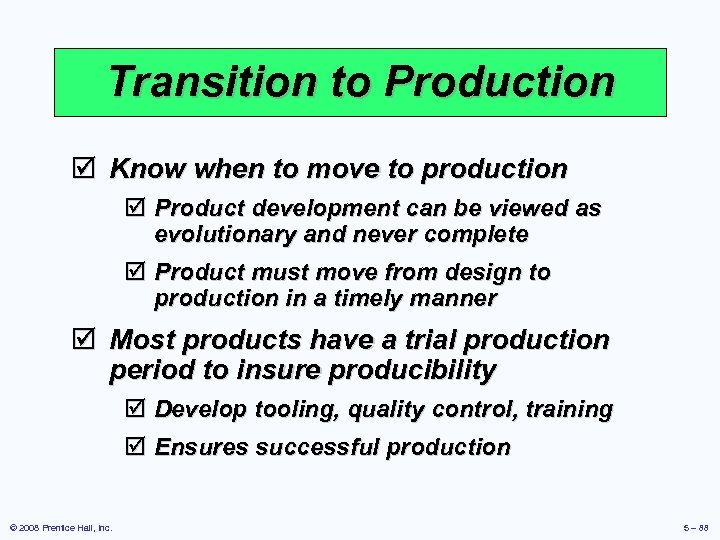 Transition to Production

☑ Know when to move to production

☑ Product development can be viewed as evolutionary and never complete

☑ Product must move from design to production in a timely manner

☑ Most products have a trial production period to insure producibility

☑ Develop tooling, quality control, training

☑ Ensures successful production

© 2008 Prentice Hall, Inc.

5 – 88